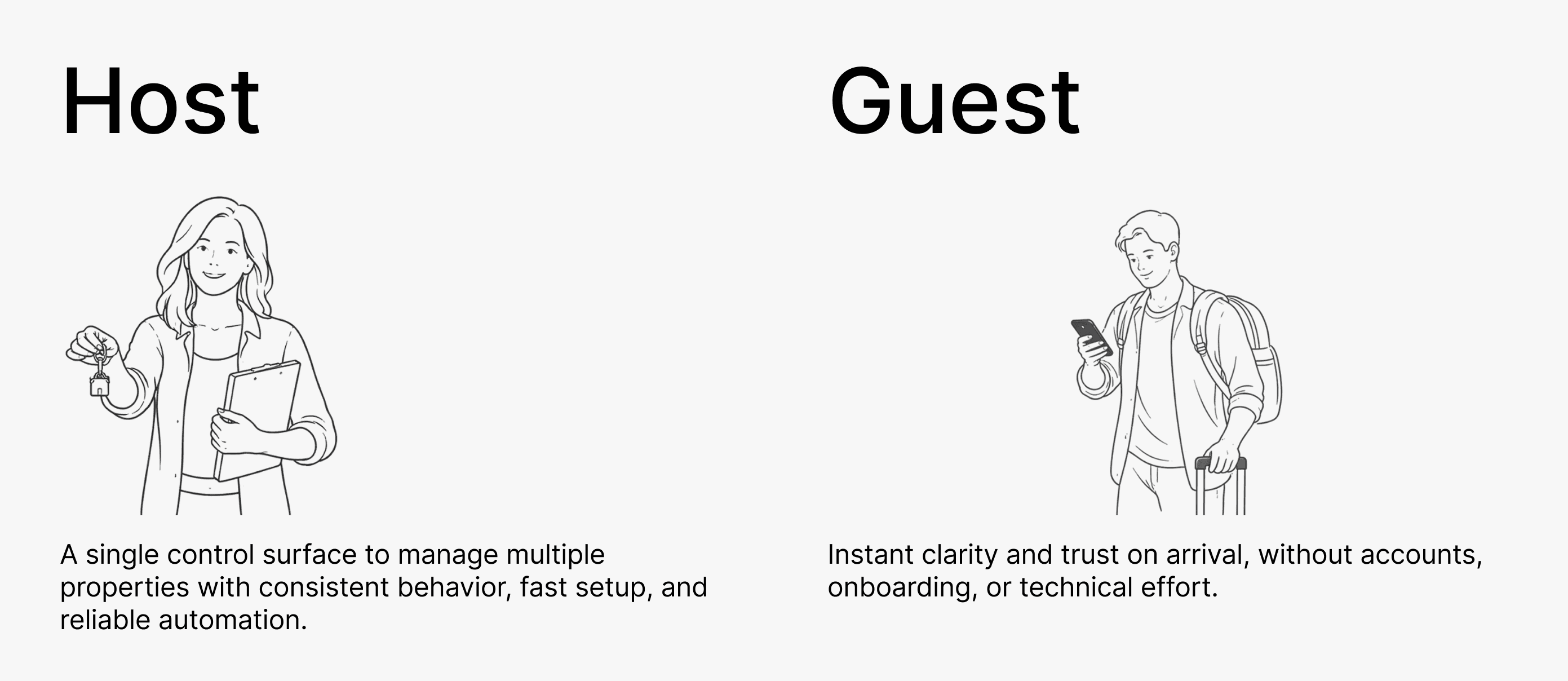 Host

A single control surface to manage multiple properties with consistent behavior, fast setup, and reliable automation.

Guest

Instant clarity and trust on arrival, without accounts, onboarding, or technical effort.